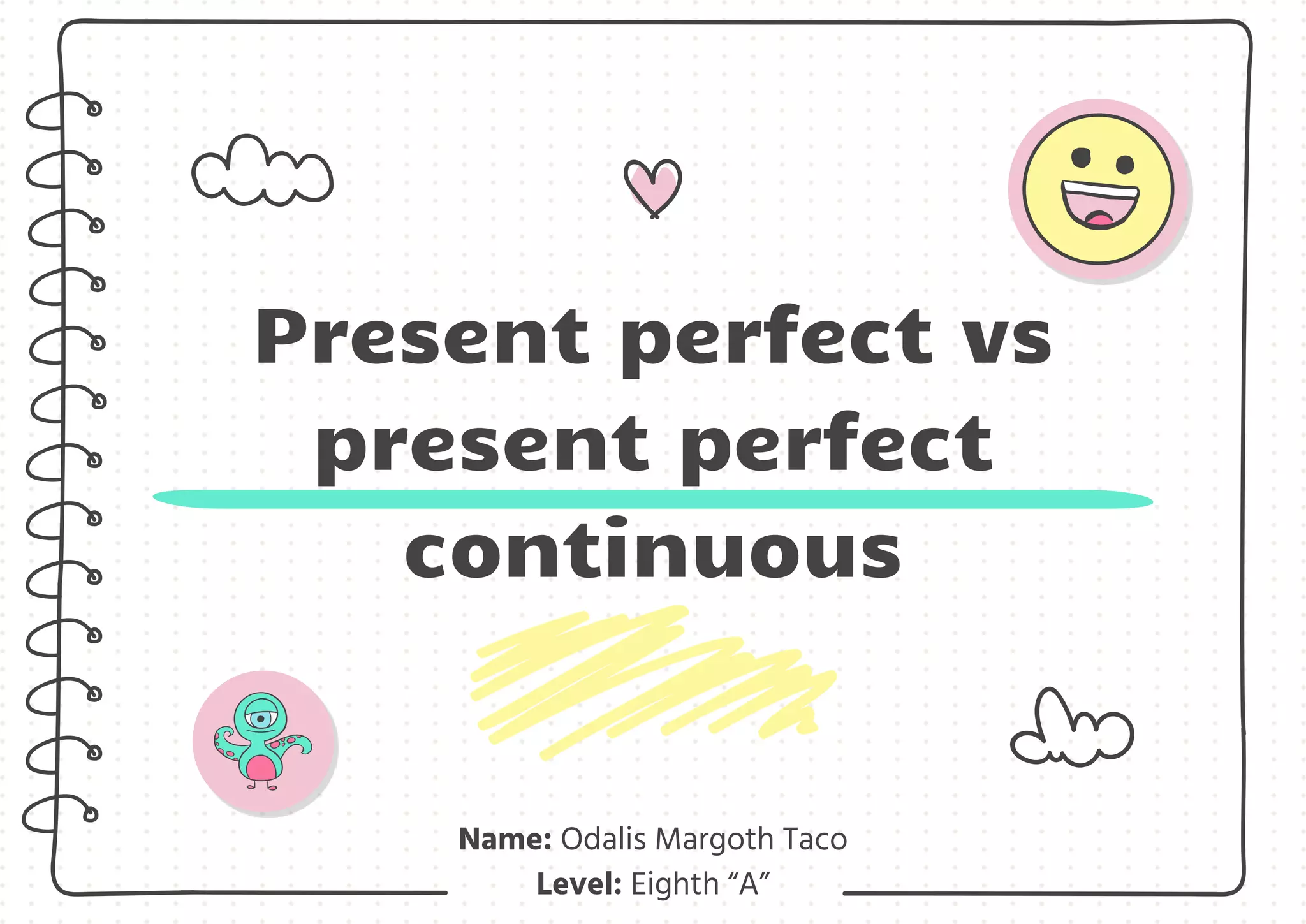 Present perfect vs present perfect continuous

Name: Odalis Margoth Taco
Level: Eighth “A”